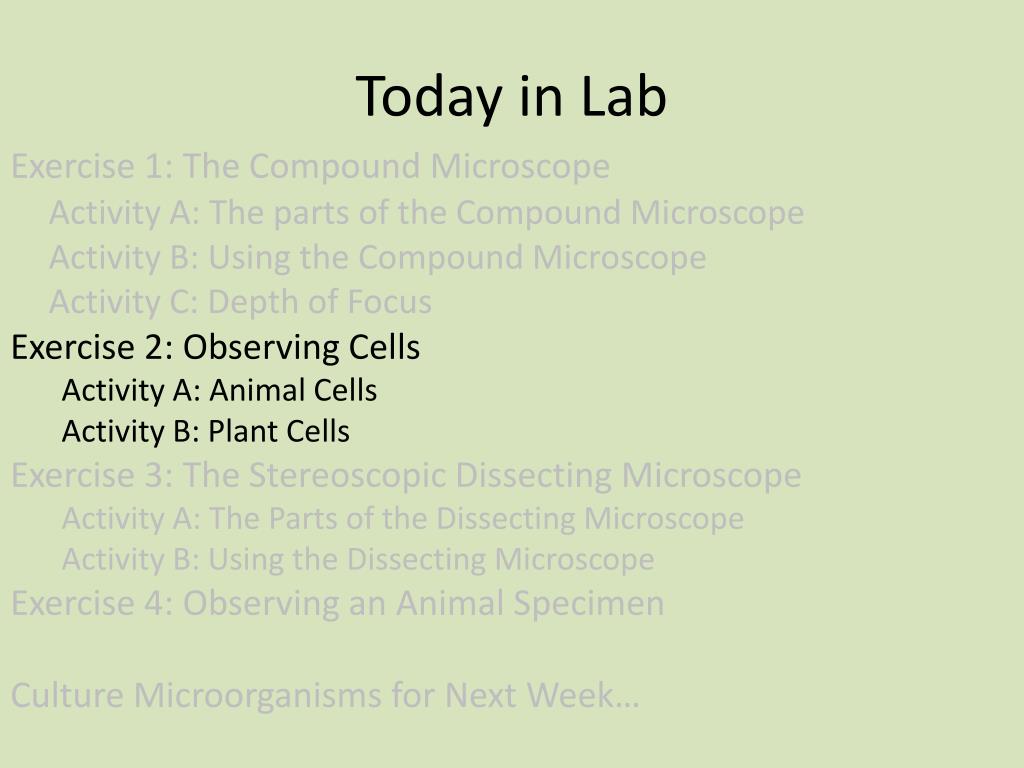 Today in Lab

Exercise 1: The Compound Microscope
Activity A: The parts of the Compound Microscope
Activity B: Using the Compound Microscope
Activity C: Depth of Focus
Exercise 2: Observing Cells
Activity A: Animal Cells
Activity B: Plant Cells
Exercise 3: The Stereoscopic Dissecting Microscope
Activity A: The Parts of the Dissecting Microscope
Activity B: Using the Dissecting Microscope
Exercise 4: Observing an Animal Specimen

Culture Microorganisms for Next Week…